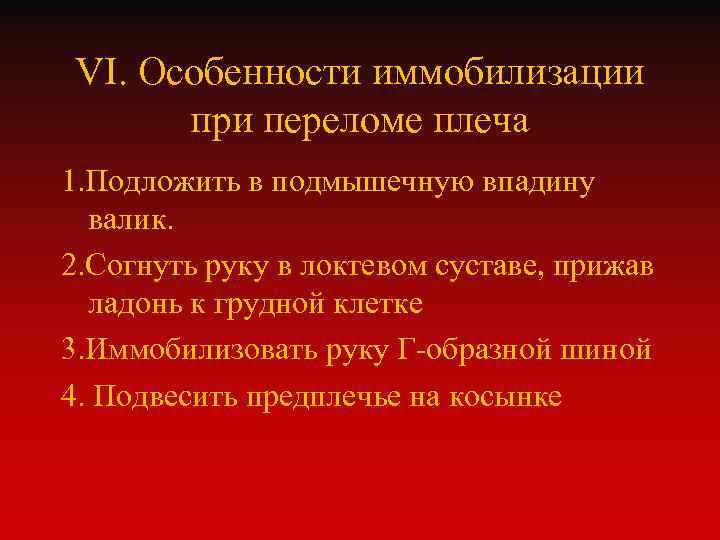 VI. Особенности иммобилизации при переломе плеча

1.Подложить в подмышечную впадину валик.

2.Согнуть руку в локтевом суставе, прижав ладонь к грудной клетке

3.Иммобилизовать руку Г-образной шиной

4. Подвесить предплечье на косынке